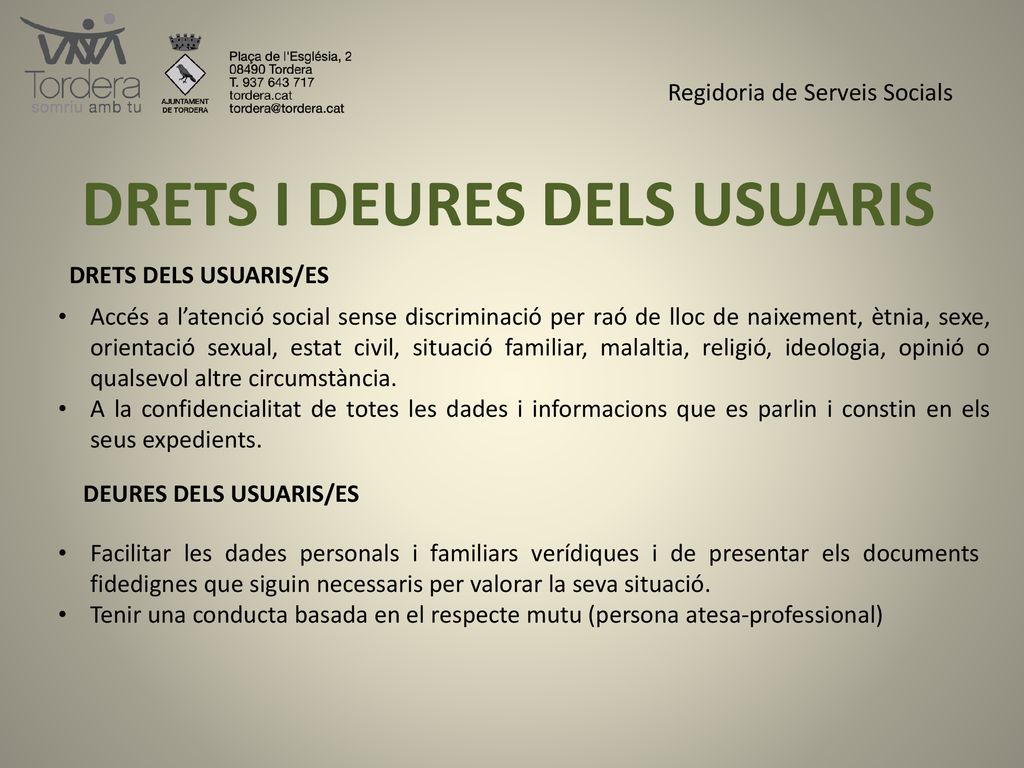 Tordera
somriu amb tu

AJUNTAMENT DE TORDERA

Plaça de l'Església, 2
08490 Tordera
T. 937 643 717
tordera.cat
tordera@tordera.cat

Regidoria de Serveis Socials

DRETS I DEURES DELS USUARIS

DRETS DELS USUARIS/ES

• Accés a l'atenció social sense discriminació per raó de lloc de naixement, ètnia, sexe, orientació sexual, estat civil, situació familiar, malaltia, religió, ideologia, opinió o qualsevol altre circumstància.
• A la confidencialitat de totes les dades i informacions que es parlin i constin en els seus expedients.

DEURES DELS USUARIS/ES

• Facilitar les dades personals i familiars verídiques i de presentar els documents fidedignes que siguin necessaris per valorar la seva situació.
• Tenir una conducta basada en el respecte mutu (persona atesa-professional)